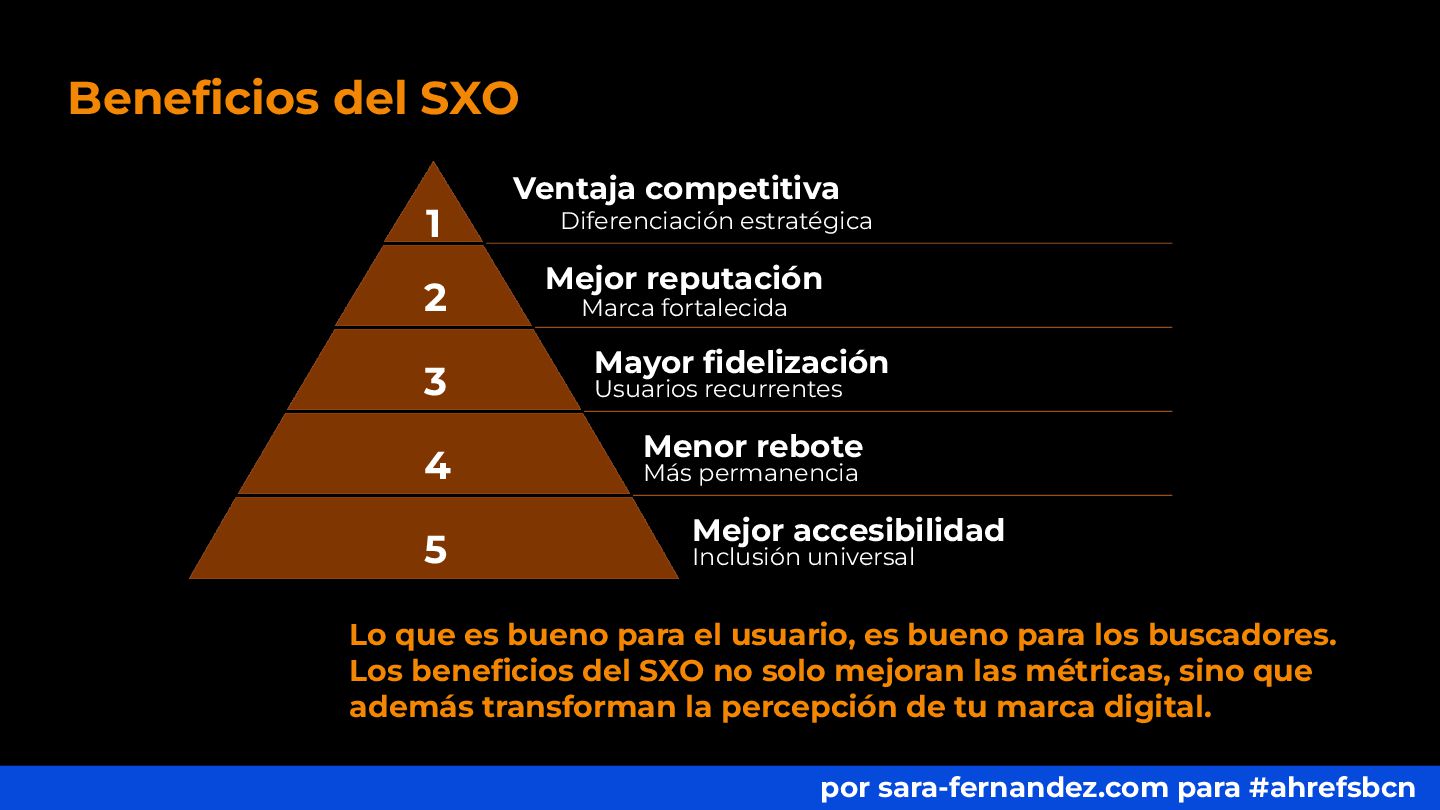 Beneficios del SXO

1
Ventaja competitiva
Diferenciación estratégica

2
Mejor reputación
Marca fortalecida

3
Mayor fidelización
Usuarios recurrentes

4
Menor rebote
Más permanencia

5
Mejor accesibilidad
Inclusión universal

Lo que es bueno para el usuario, es bueno para los buscadores. Los beneficios del SXO no solo mejoran las métricas, sino que además transforman la percepción de tu marca digital.

por sara-fernandez.com para #ahrefsbcn